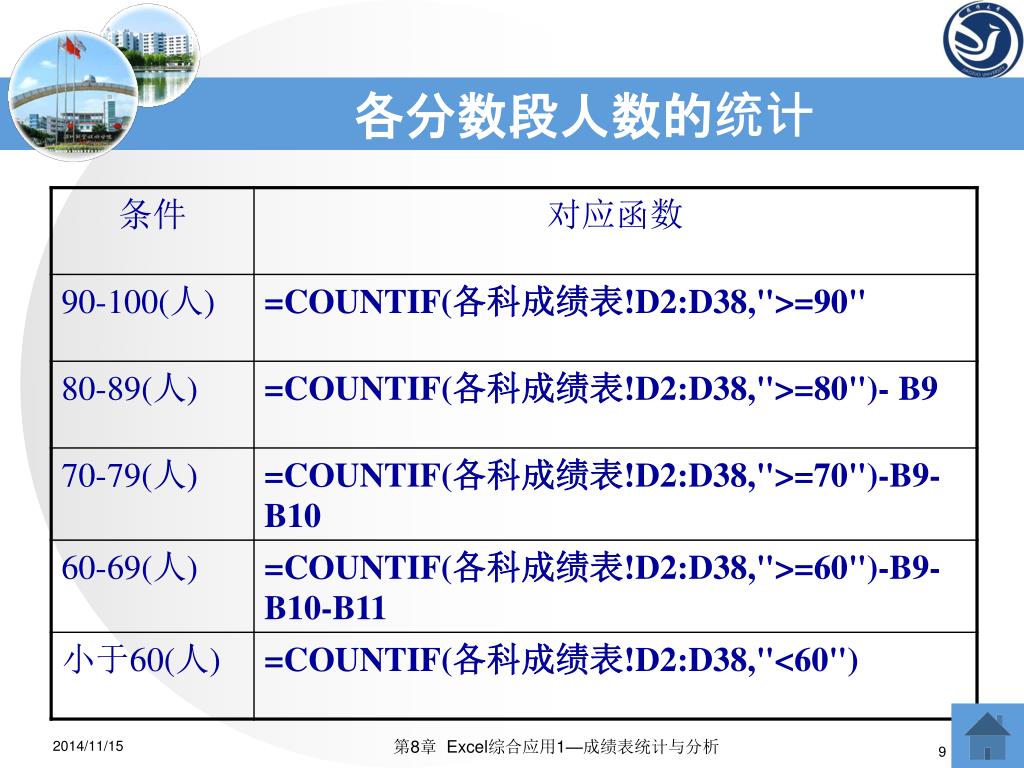 各分数段人数的统计

| 条件 | 对应函数 |
|---|---|
| 90-100(人) | =COUNTIF(各科成绩表!D2:D38,">=90" |
| 80-89(人) | =COUNTIF(各科成绩表!D2:D38,">=80")- B9 |
| 70-79(人) | =COUNTIF(各科成绩表!D2:D38,">=70")-B9-B10 |
| 60-69(人) | =COUNTIF(各科成绩表!D2:D38,">=60")-B9-B10-B11 |
| 小于60(人) | =COUNTIF(各科成绩表!D2:D38,"<60") |

2014/11/15
第8章 Excel综合应用1—成绩表统计与分析
9